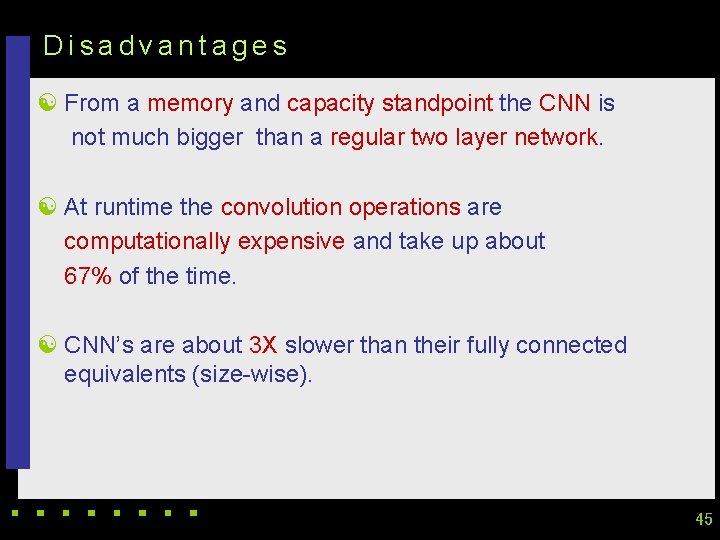 Disadvantages

From a memory and capacity standpoint the CNN is not much bigger than a regular two layer network.

At runtime the convolution operations are computationally expensive and take up about 67% of the time.

CNN's are about 3X slower than their fully connected equivalents (size-wise).

45